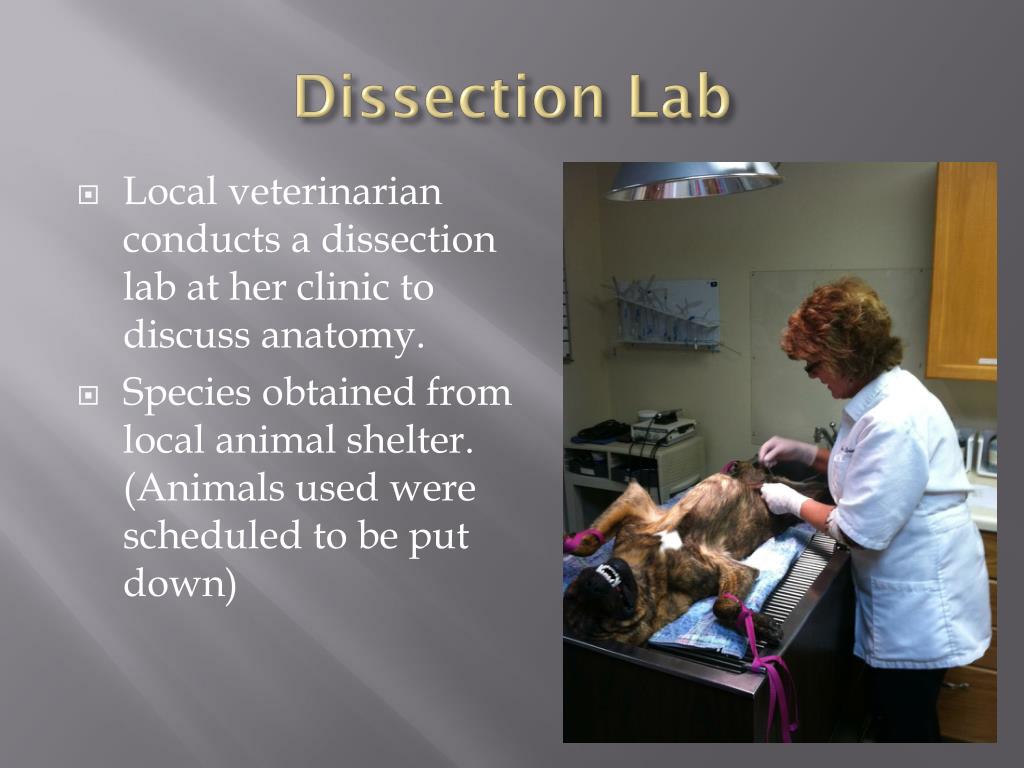 Dissection Lab

Local veterinarian conducts a dissection lab at her clinic to discuss anatomy.

Species obtained from local animal shelter. (Animals used were scheduled to be put down)